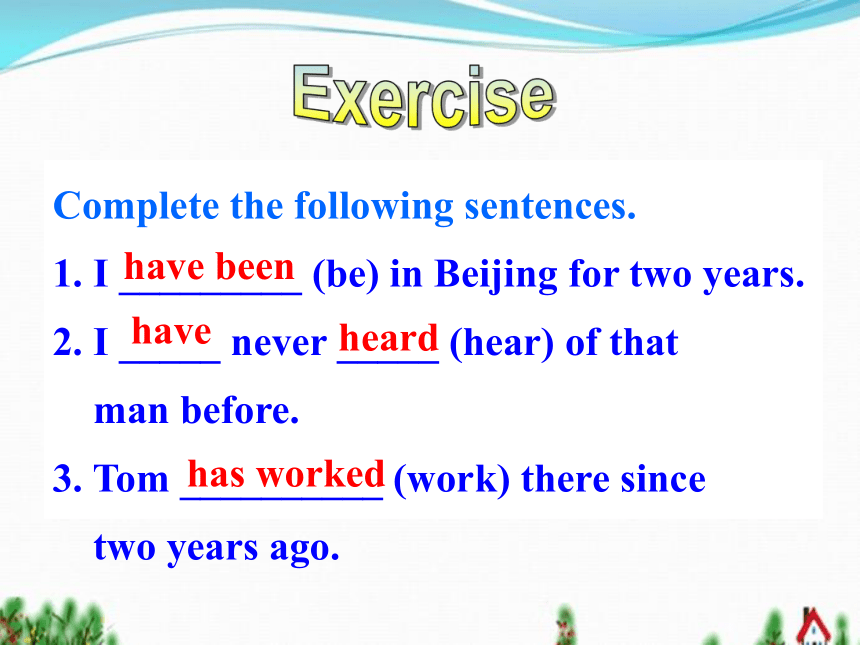 Exercise

Complete the following sentences.

1. I have been (be) in Beijing for two years.

2. I have never heard (hear) of that man before.

3. Tom has worked (work) there since two years ago.